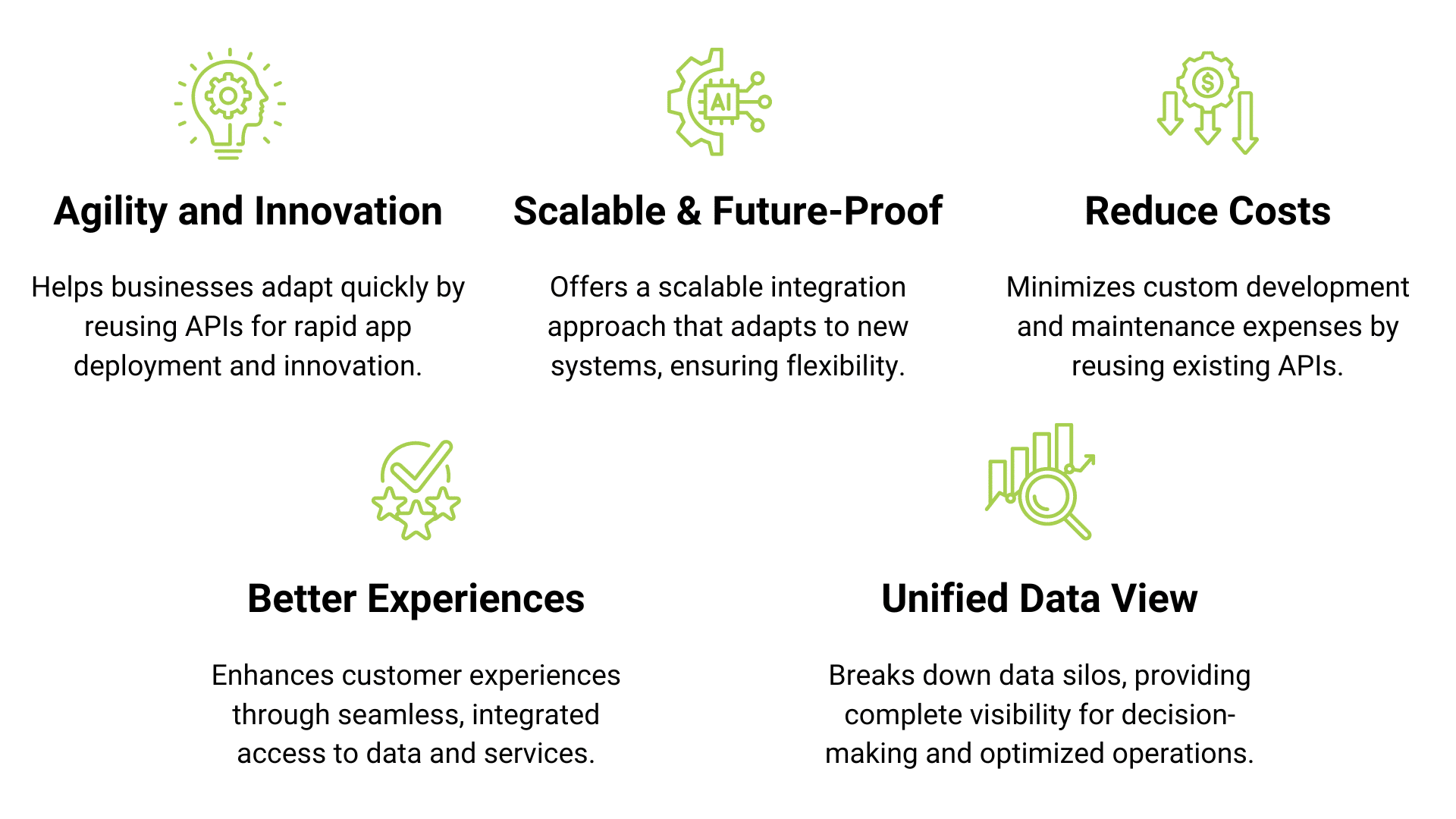 AI

Agility and Innovation

Helps businesses adapt quickly by reusing APIs for rapid app deployment and innovation.

Scalable & Future-Proof

Offers a scalable integration approach that adapts to new systems, ensuring flexibility.

Reduce Costs

Minimizes custom development and maintenance expenses by reusing existing APIs.

Better Experiences

Enhances customer experiences through seamless, integrated access to data and services.

Unified Data View

Breaks down data silos, providing complete visibility for decision-making and optimized operations.